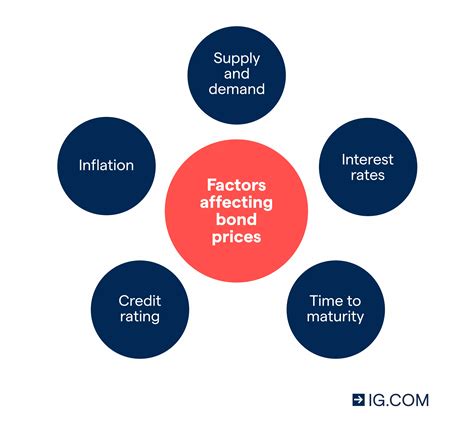 Supply and demand

Inflation

Factors affecting bond prices

Interest rates

Credit rating

Time to maturity

IG.COM